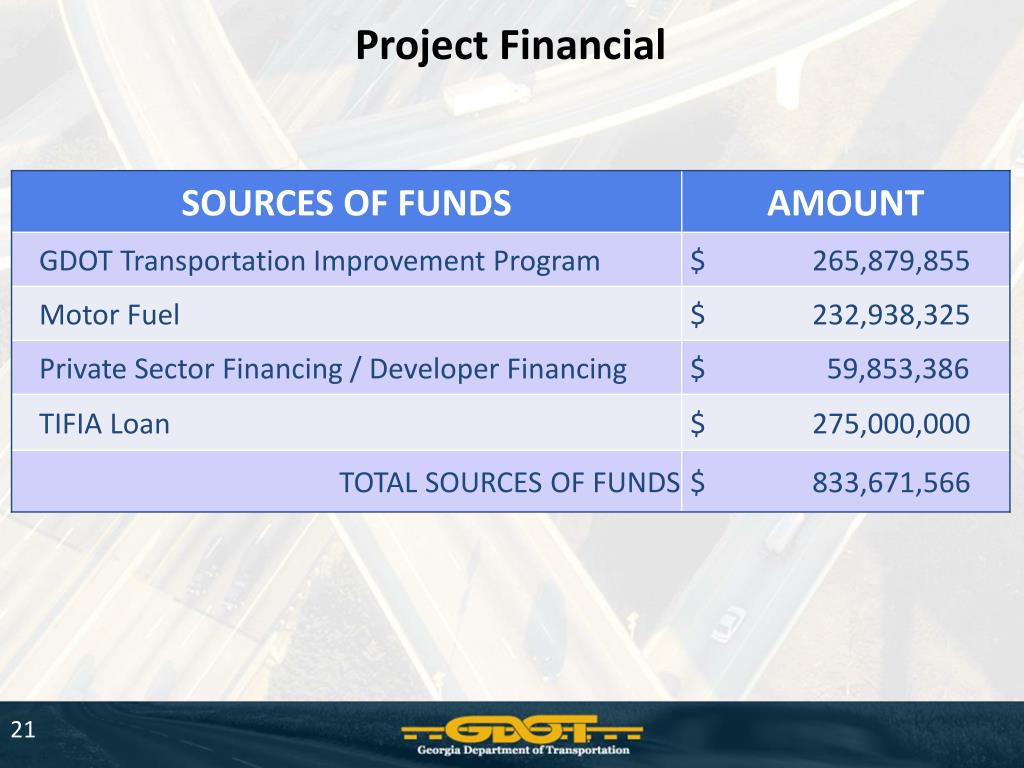 Project Financial

| SOURCES OF FUNDS | AMOUNT |
|---|---|
| GDOT Transportation Improvement Program | \$ 265,879,855 |
| Motor Fuel | \$ 232,938,325 |
| Private Sector Financing / Developer Financing | \$ 59,853,386 |
| TIFIA Loan | \$ 275,000,000 |
| TOTAL SOURCES OF FUNDS | \$ 833,671,566 |

21

GDOT
Georgia Department of Transportation